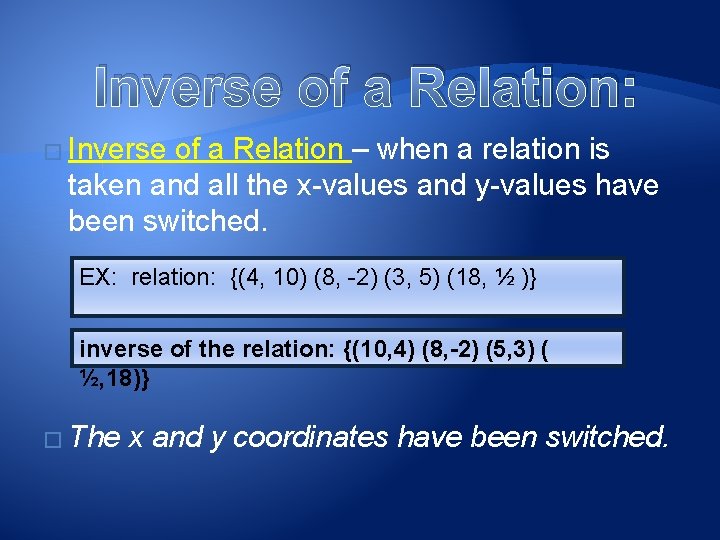 Inverse of a Relation:

Inverse of a Relation – when a relation is taken and all the x-values and y-values have been switched.

EX: relation: {(4, 10) (8, -2) (3, 5) (18, ½ )}

inverse of the relation: {(10,4) (8,-2) (5,3) ( ½,18)}

The x and y coordinates have been switched.